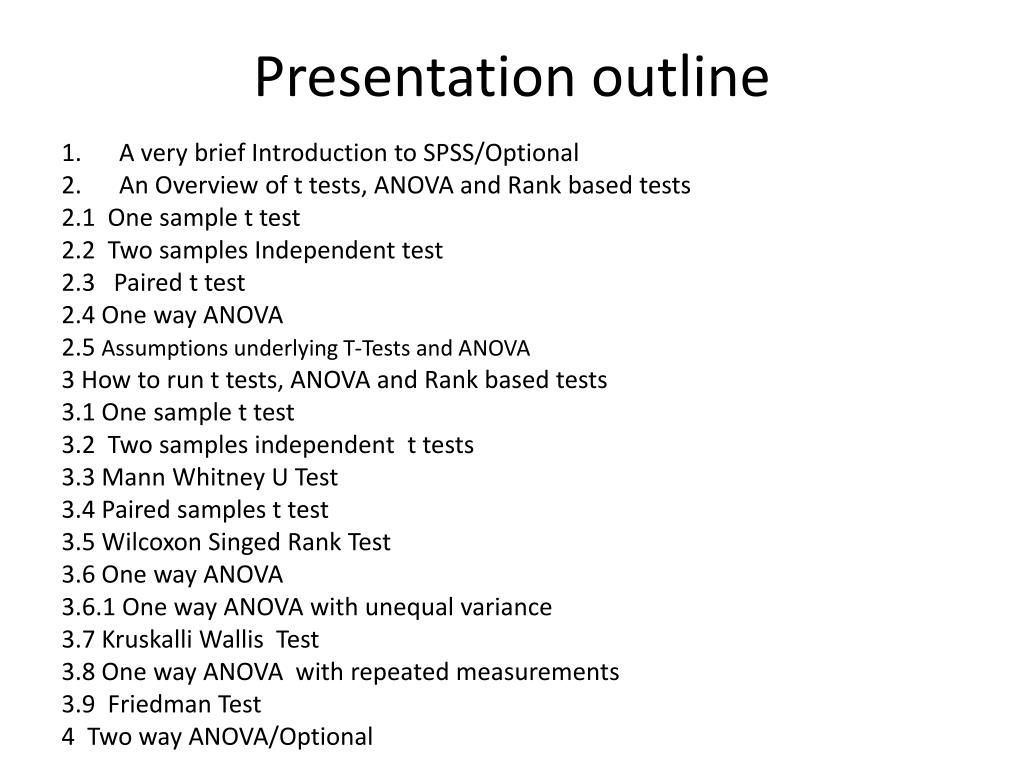 Presentation outline

1. A very brief Introduction to SPSS/Optional
2. An Overview of t tests, ANOVA and Rank based tests
2.1 One sample t test
2.2 Two samples Independent test
2.3 Paired t test
2.4 One way ANOVA
2.5 Assumptions underlying T-Tests and ANOVA
3 How to run t tests, ANOVA and Rank based tests
3.1 One sample t test
3.2 Two samples independent t tests
3.3 Mann Whitney U Test
3.4 Paired samples t test
3.5 Wilcoxon Singed Rank Test
3.6 One way ANOVA
3.6.1 One way ANOVA with unequal variance
3.7 Kruskalli Wallis Test
3.8 One way ANOVA with repeated measurements
3.9 Friedman Test
4 Two way ANOVA/Optional